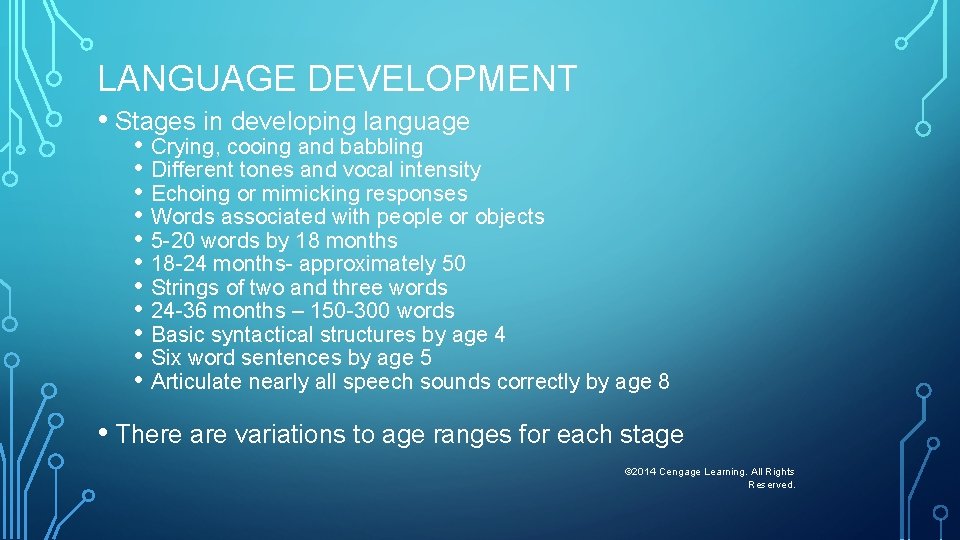 LANGUAGE DEVELOPMENT

• Stages in developing language
  • Crying, cooing and babbling
  • Different tones and vocal intensity
  • Echoing or mimicking responses
  • Words associated with people or objects
  • 5-20 words by 18 months
  • 18-24 months- approximately 50
  • Strings of two and three words
  • 24-36 months – 150-300 words
  • Basic syntactical structures by age 4
  • Six word sentences by age 5
  • Articulate nearly all speech sounds correctly by age 8

• There are variations to age ranges for each stage

©2014 Cengage Learning. All Rights Reserved.